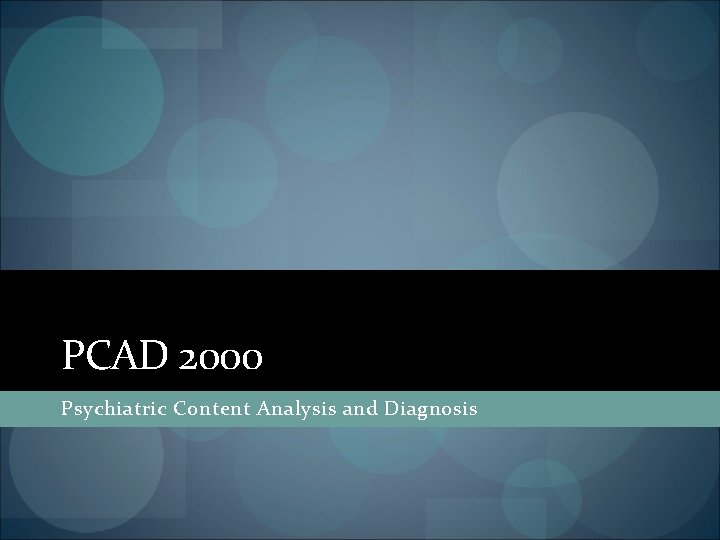 PCAD 2000

Psychiatric Content Analysis and Diagnosis